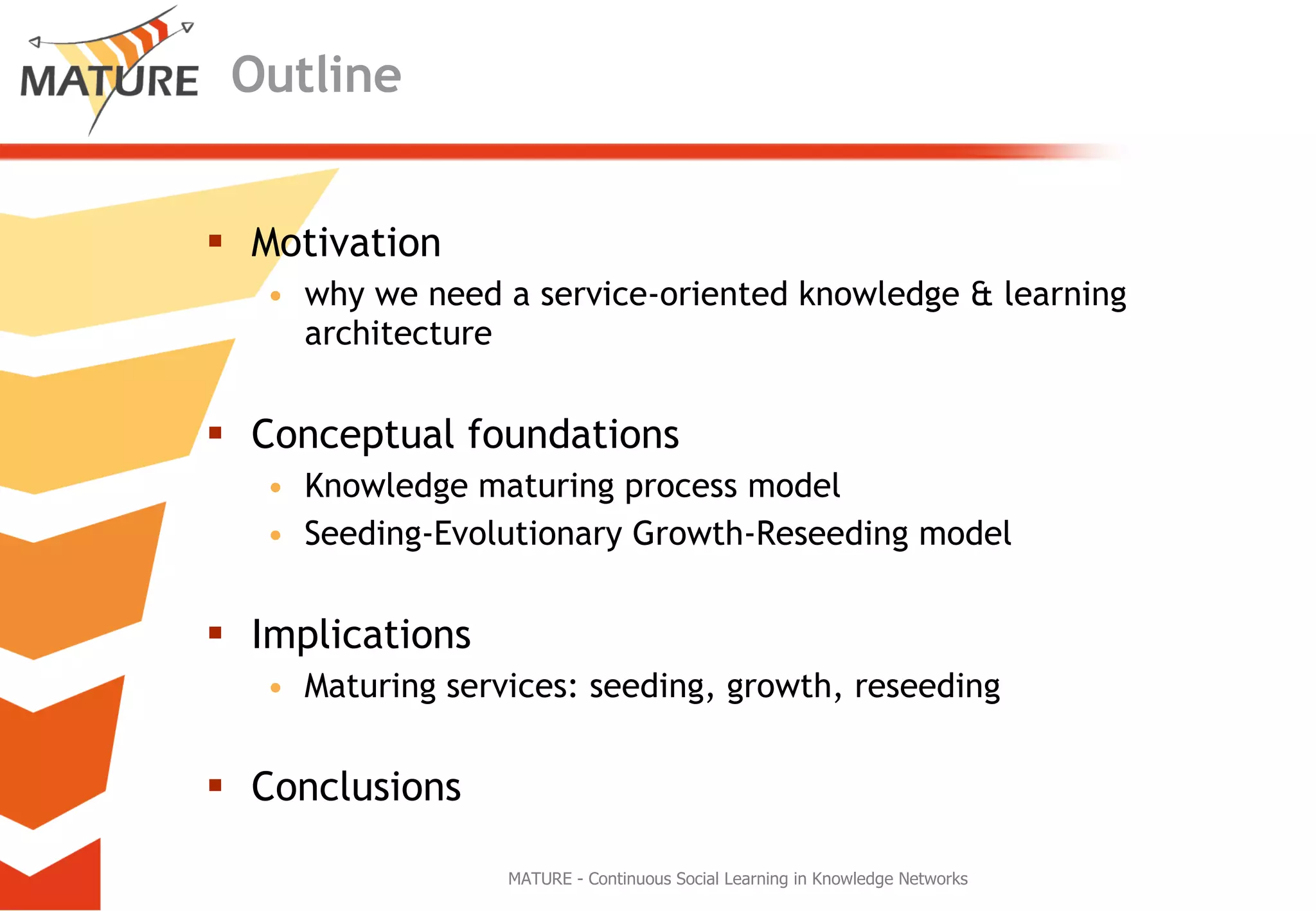 MATURE Outline

▪ Motivation
• why we need a service-oriented knowledge & learning architecture

▪ Conceptual foundations
• Knowledge maturing process model
• Seeding-Evolutionary Growth-Reseeding model

▪ Implications
• Maturing services: seeding, growth, reseeding

▪ Conclusions

MATURE - Continuous Social Learning in Knowledge Networks